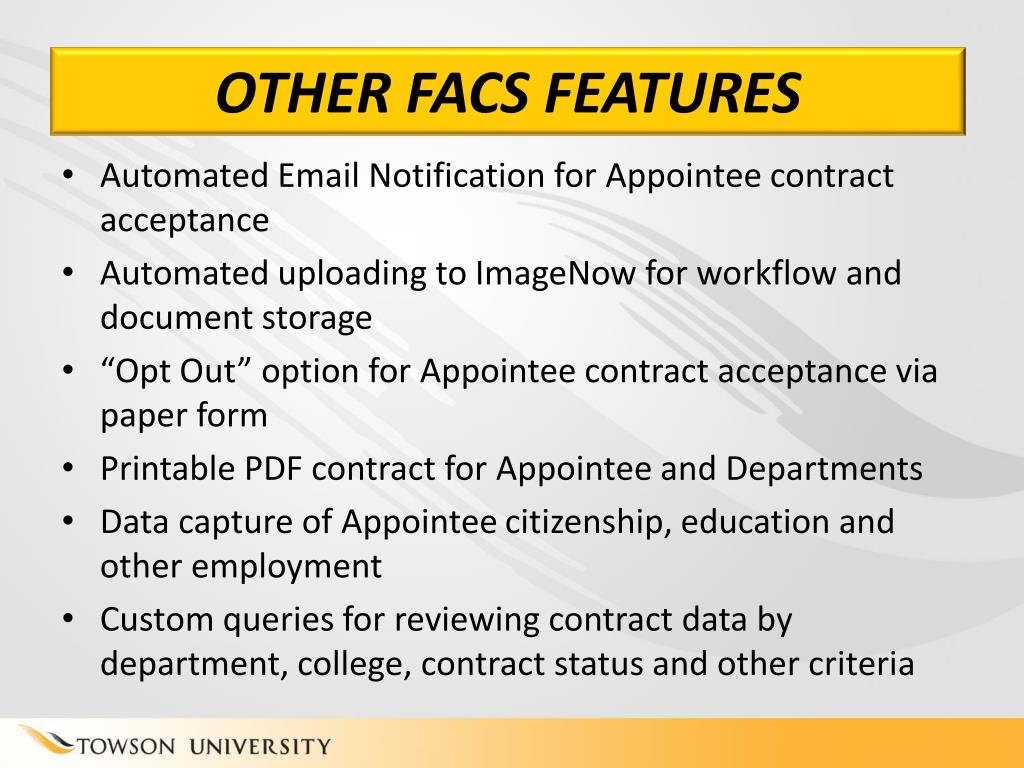 OTHER FACS FEATURES

• Automated Email Notification for Appointee contract acceptance
• Automated uploading to ImageNow for workflow and document storage
• “Opt Out” option for Appointee contract acceptance via paper form
• Printable PDF contract for Appointee and Departments
• Data capture of Appointee citizenship, education and other employment
• Custom queries for reviewing contract data by department, college, contract status and other criteria

TOWSON UNIVERSITY